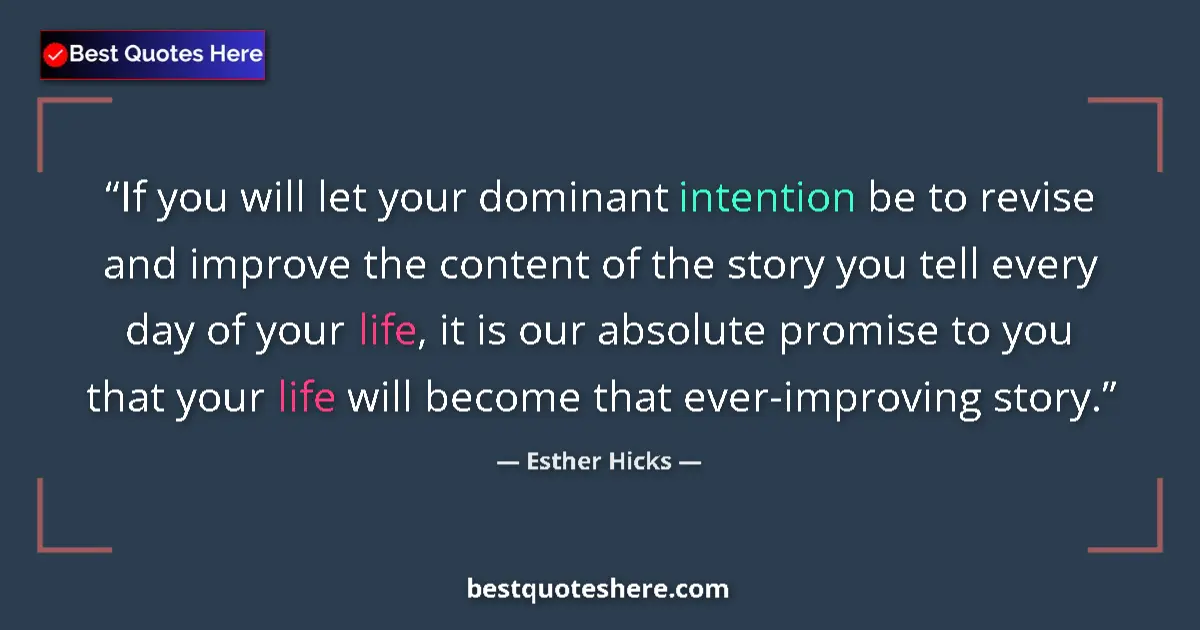 Best Quotes Here

“If you will let your dominant intention be to revise and improve the content of the story you tell every day of your life, it is our absolute promise to you that your life will become that ever-improving story.”

— Esther Hicks —

bestquoteshere.com